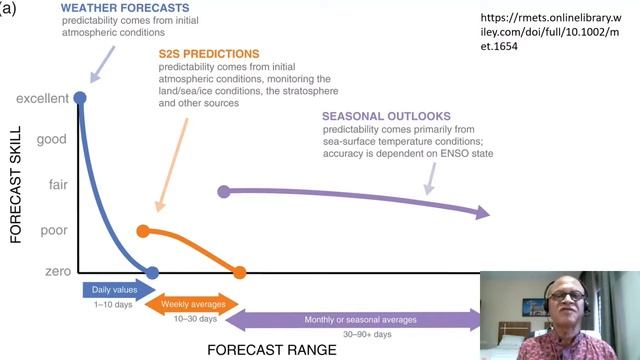 (a)

WEATHER FORECASTS
predictability comes from initial atmospheric conditions

https://rmets.onlinelibrary.wiley.com/doi/full/10.1002/met.1654

S2S PREDICTIONS
predictability comes from initial atmospheric conditions, monitoring the land/sea/ice conditions, the stratosphere and other sources

SEASONAL OUTLOOKS
predictability comes primarily from sea-surface temperature conditions; accuracy is dependent on ENSO state

FORECAST SKILL

excellent
good
fair
poor
zero

Daily values
1–10 days

Weekly averages
10–30 days

Monthly or seasonal averages
30–90+ days

FORECAST RANGE